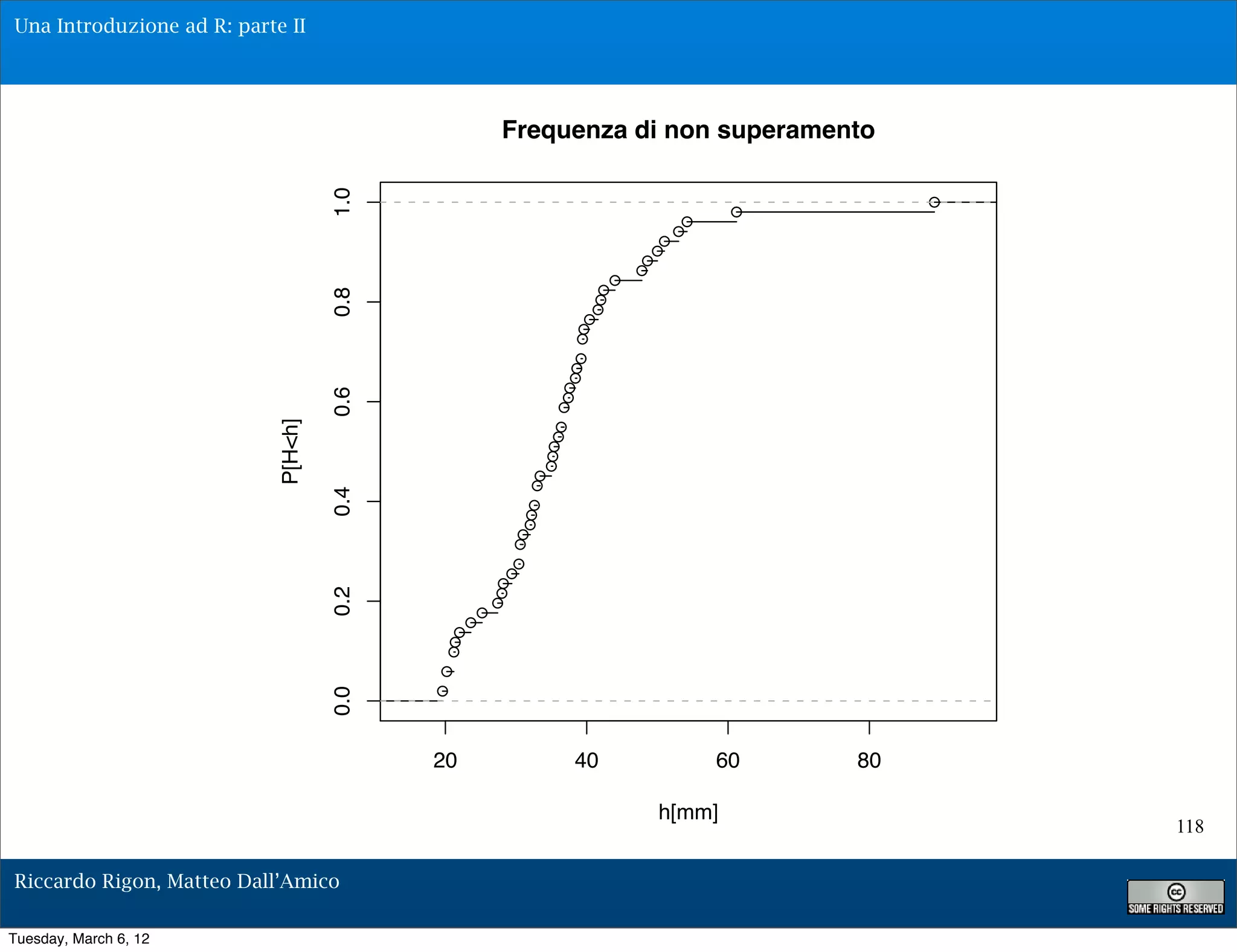 Una Introduzione ad R: parte II

Frequenza di non superamento

P[H<h]

0.0
0.2
0.4
0.6
0.8
1.0

20
40
60
80

h[mm]

118

Riccardo Rigon, Matteo Dall'Amico

cc SOME RIGHTS RESERVED

Tuesday, March 6, 12